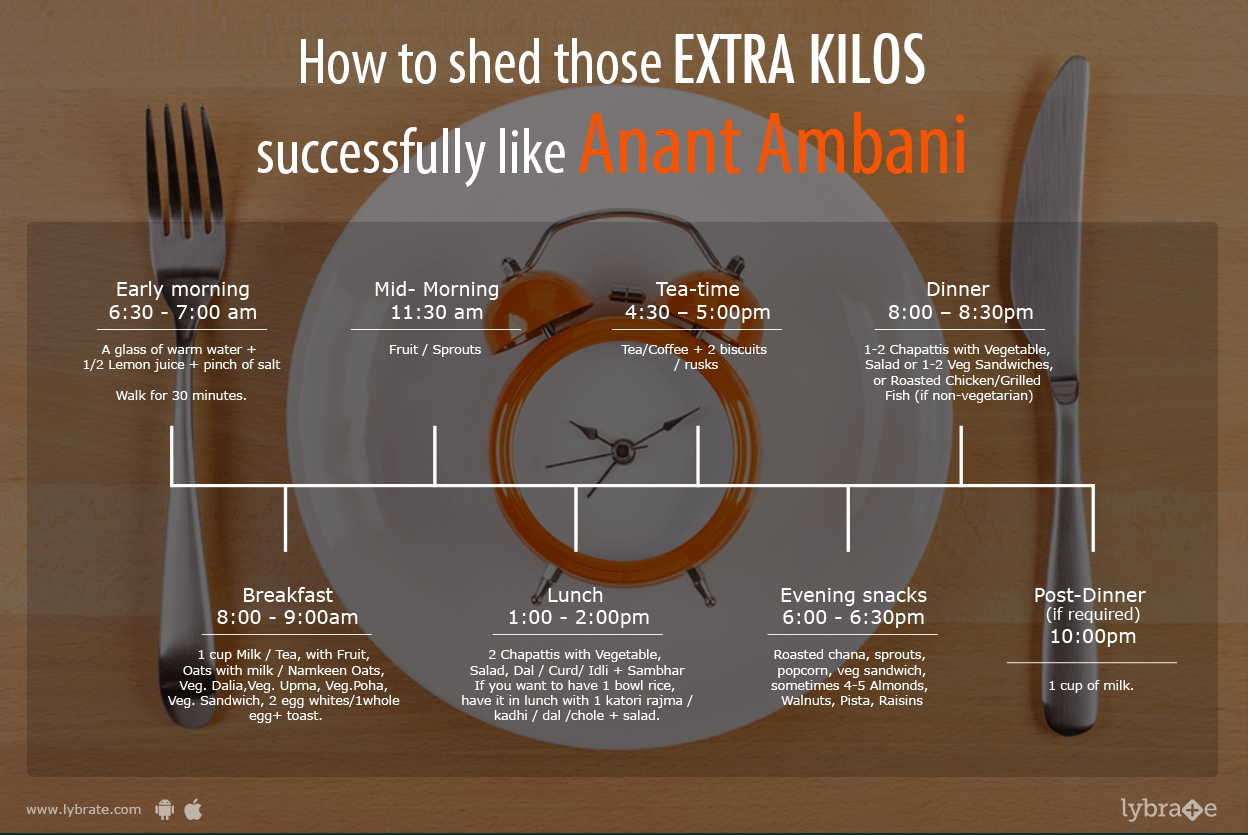 How to shed those EXTRA KILOS successfully like Anant Ambani

Early morning
6:30 - 7:00 am

A glass of warm water + 1/2 Lemon juice + pinch of salt

Walk for 30 minutes.

Mid- Morning
11:30 am

Fruit / Sprouts

Tea-time
4:30 – 5:00pm

Tea/Coffee + 2 biscuits / rusks

Dinner
8:00 – 8:30pm

1-2 Chapattis with Vegetable, Salad or 1-2 Veg Sandwiches, or Roasted Chicken/Grilled Fish (if non-vegetarian)

Breakfast
8:00 - 9:00am

1 cup Milk / Tea, with Fruit, Oats with milk / Namkeen Oats, Veg. Dalia,Veg. Upma, Veg.Poha, Veg. Sandwich, 2 egg whites/1whole egg+ toast.

Lunch
1:00 - 2:00pm

2 Chapattis with Vegetable, Salad, Dal / Curd/ Idli + Sambhar If you want to have 1 bowl rice, have it in lunch with 1 katori rajma / kadhi / dal /chole + salad.

Evening snacks
6:00 - 6:30pm

Roasted chana, sprouts, popcorn, veg sandwich, sometimes 4-5 Almonds, Walnuts, Pista, Raisins

Post-Dinner
(if required)
10:00pm

1 cup of milk.

www.lybrate.com

lybrate